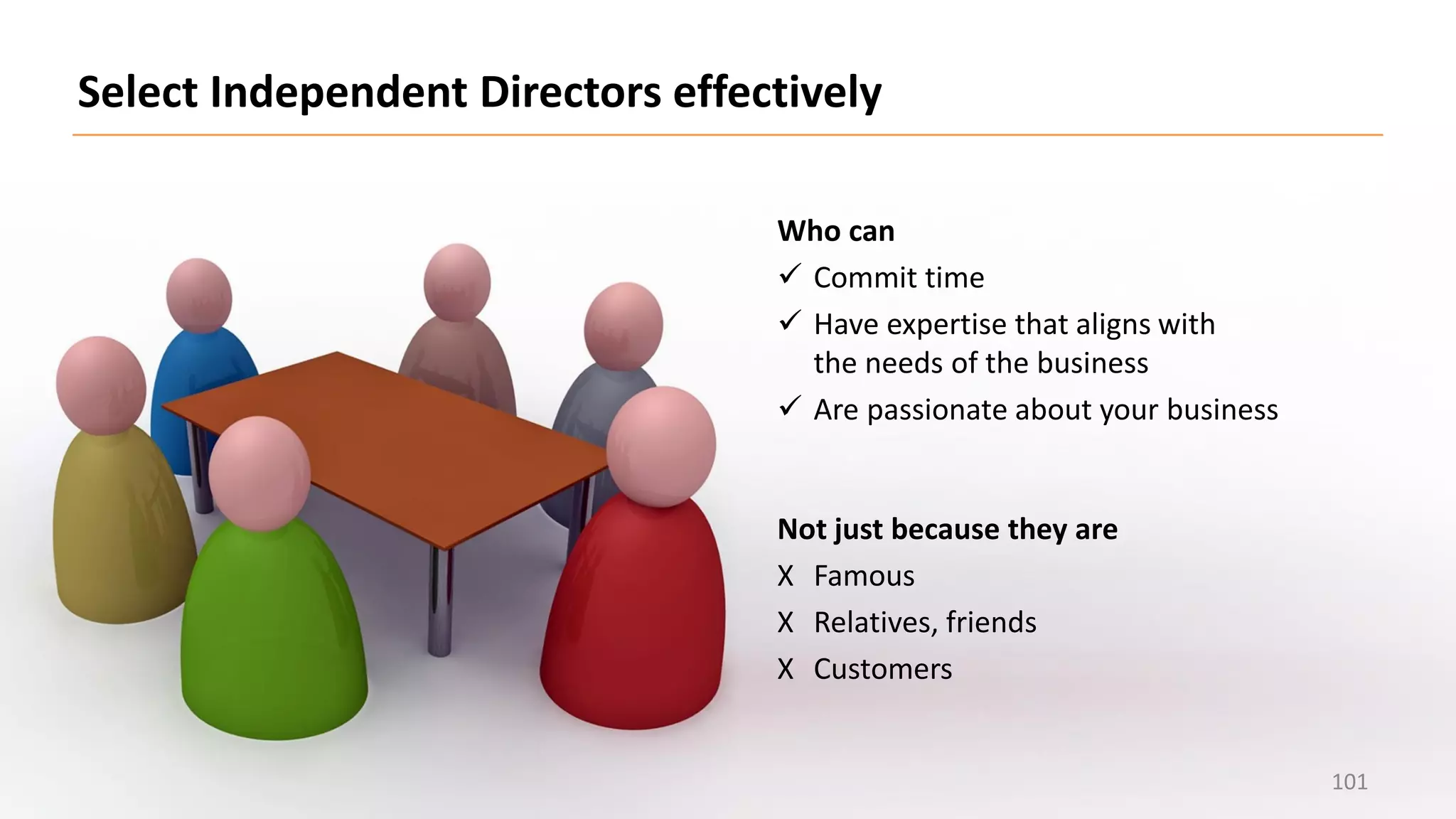 Select Independent Directors effectively

Who can

✓ Commit time

✓ Have expertise that aligns with the needs of the business

✓ Are passionate about your business

Not just because they are

X Famous

X Relatives, friends

X Customers

101